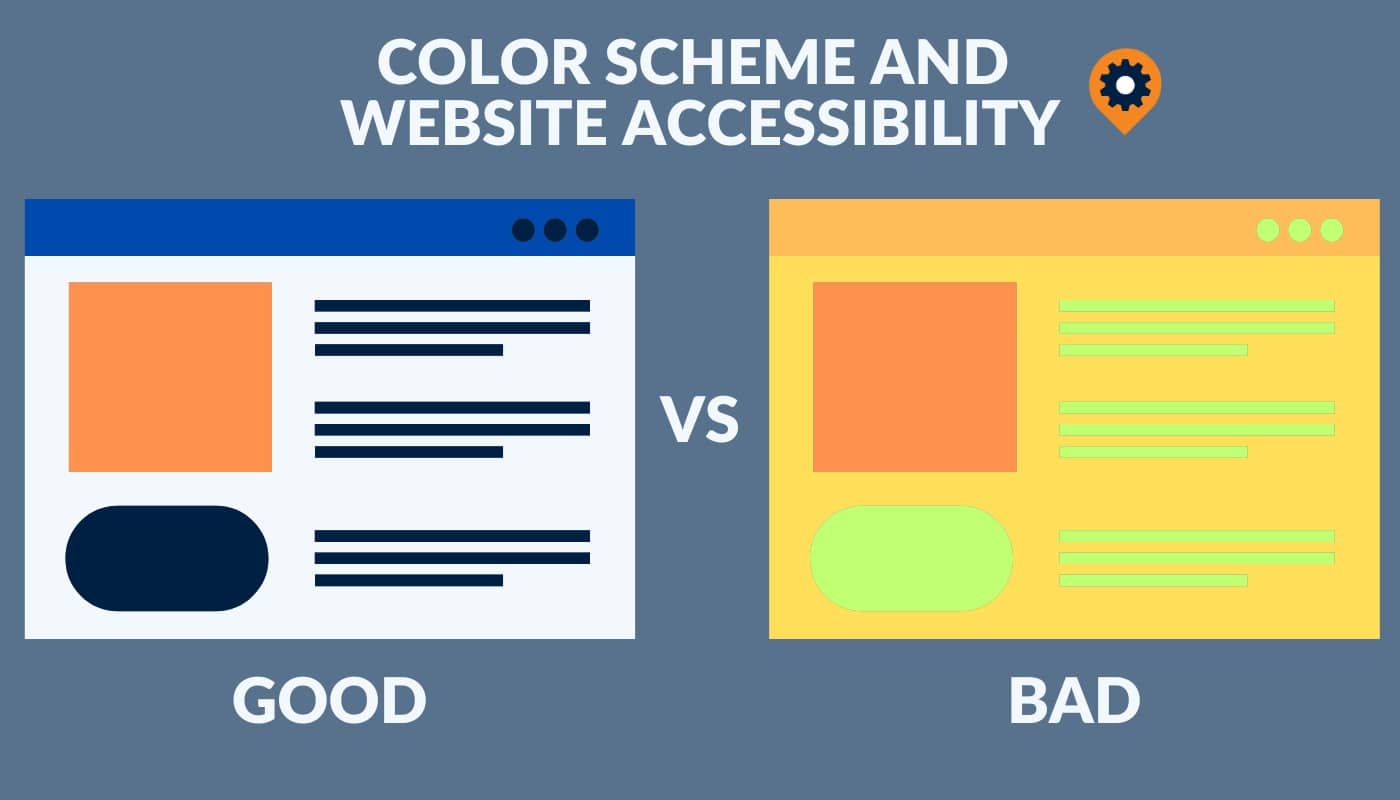 COLOR SCHEME AND WEBSITE ACCESSIBILITY

VS

GOOD

BAD